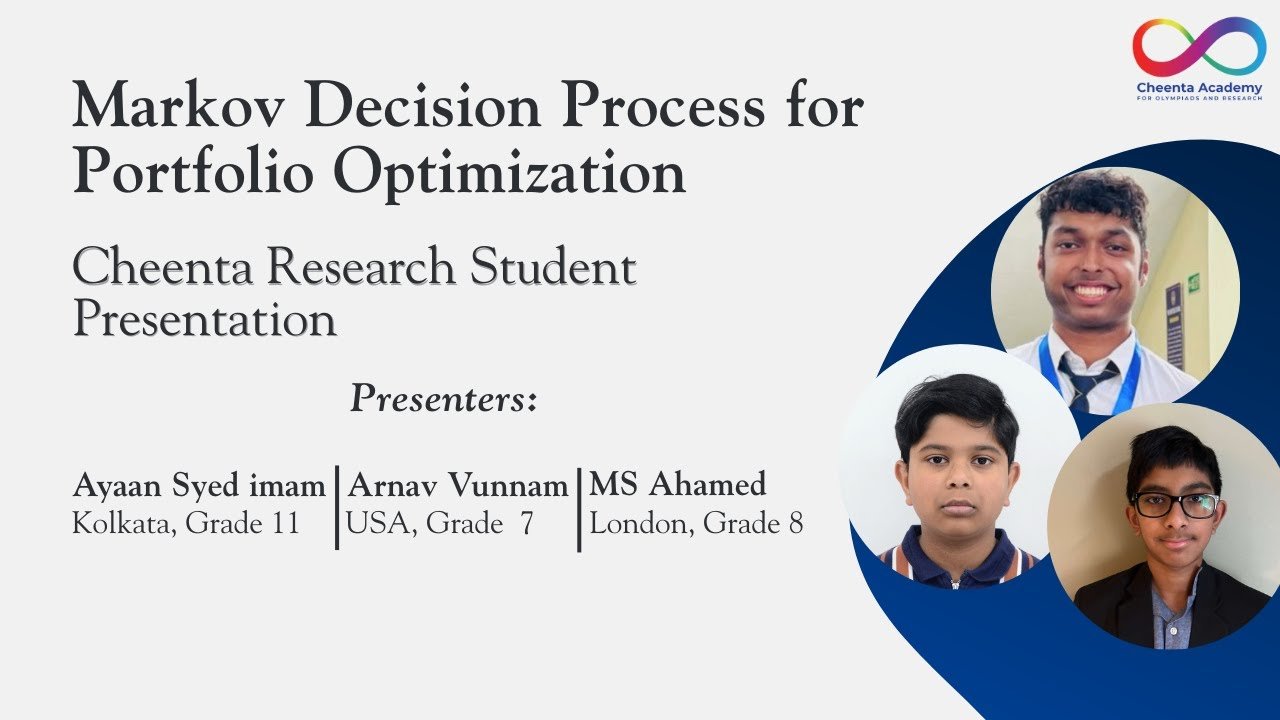 Cheenta Academy
FOR OLYMPIADS AND RESEARCH

Markov Decision Process for Portfolio Optimization

Cheenta Research Student Presentation

Presenters:

Ayaan Syed imam
Kolkata, Grade 11

Arnav Vunnam
USA, Grade 7

MS Ahamed
London, Grade 8